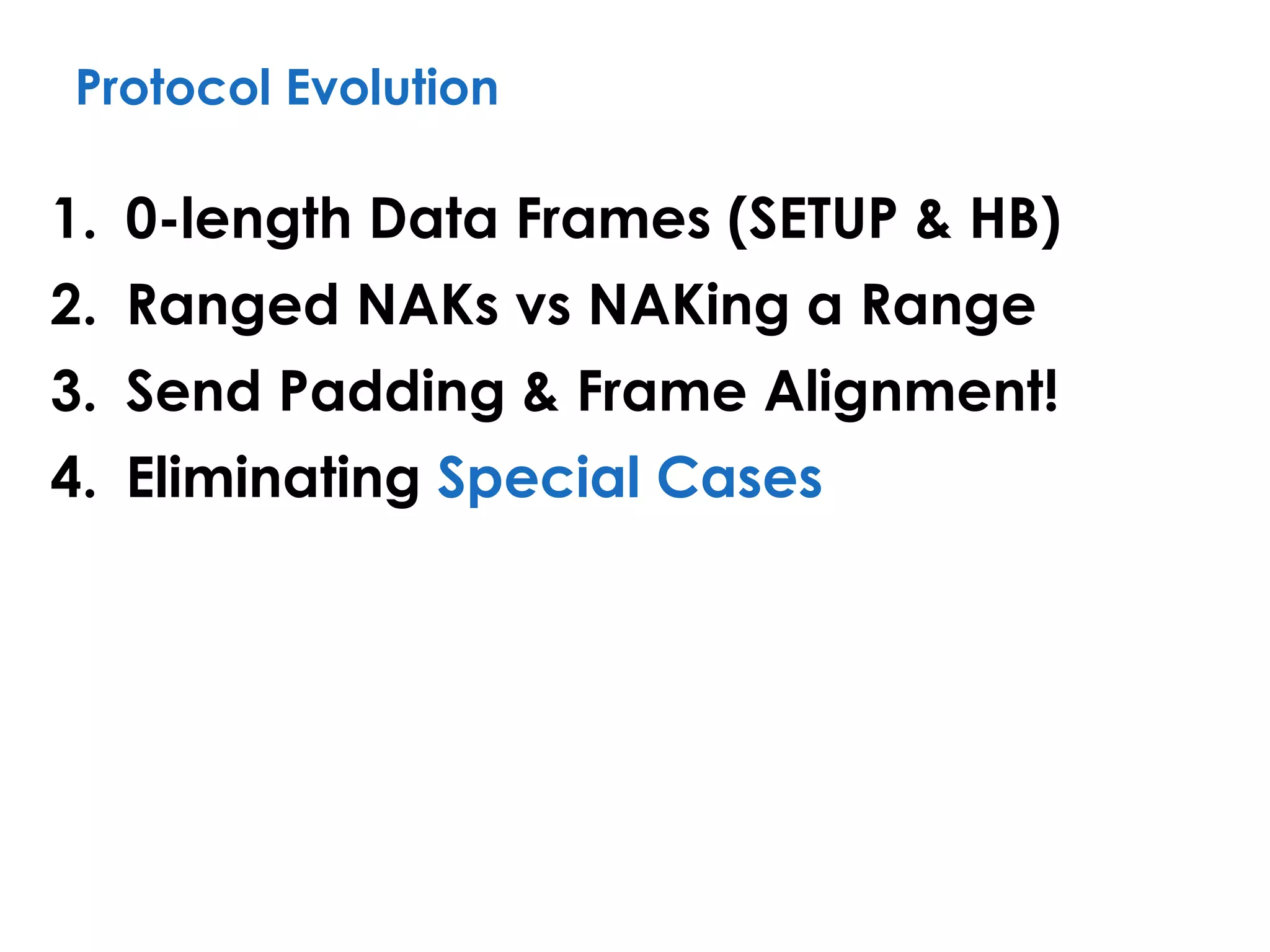 Protocol Evolution

1. 0-length Data Frames (SETUP & HB)
2. Ranged NAKs vs NAKing a Range
3. Send Padding & Frame Alignment!
4. Eliminating Special Cases